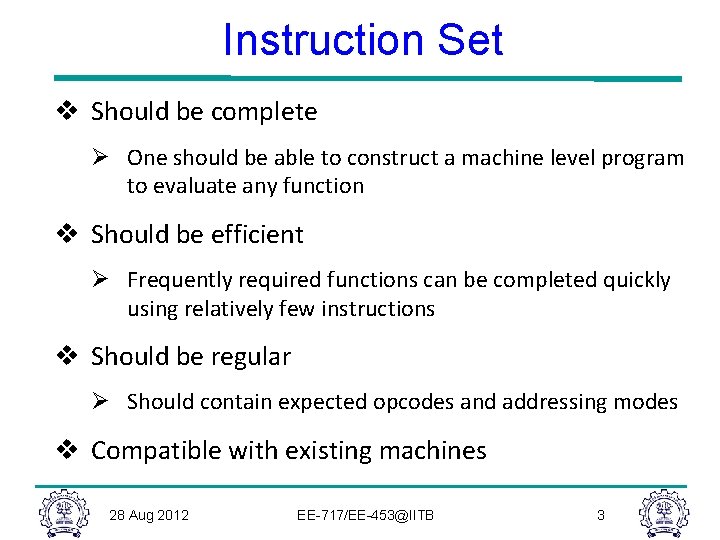 Instruction Set

❖ Should be complete

➢ One should be able to construct a machine level program to evaluate any function

❖ Should be efficient

➢ Frequently required functions can be completed quickly using relatively few instructions

❖ Should be regular

➢ Should contain expected opcodes and addressing modes

❖ Compatible with existing machines

28 Aug 2012 EE-717/EE-453@IITB 3